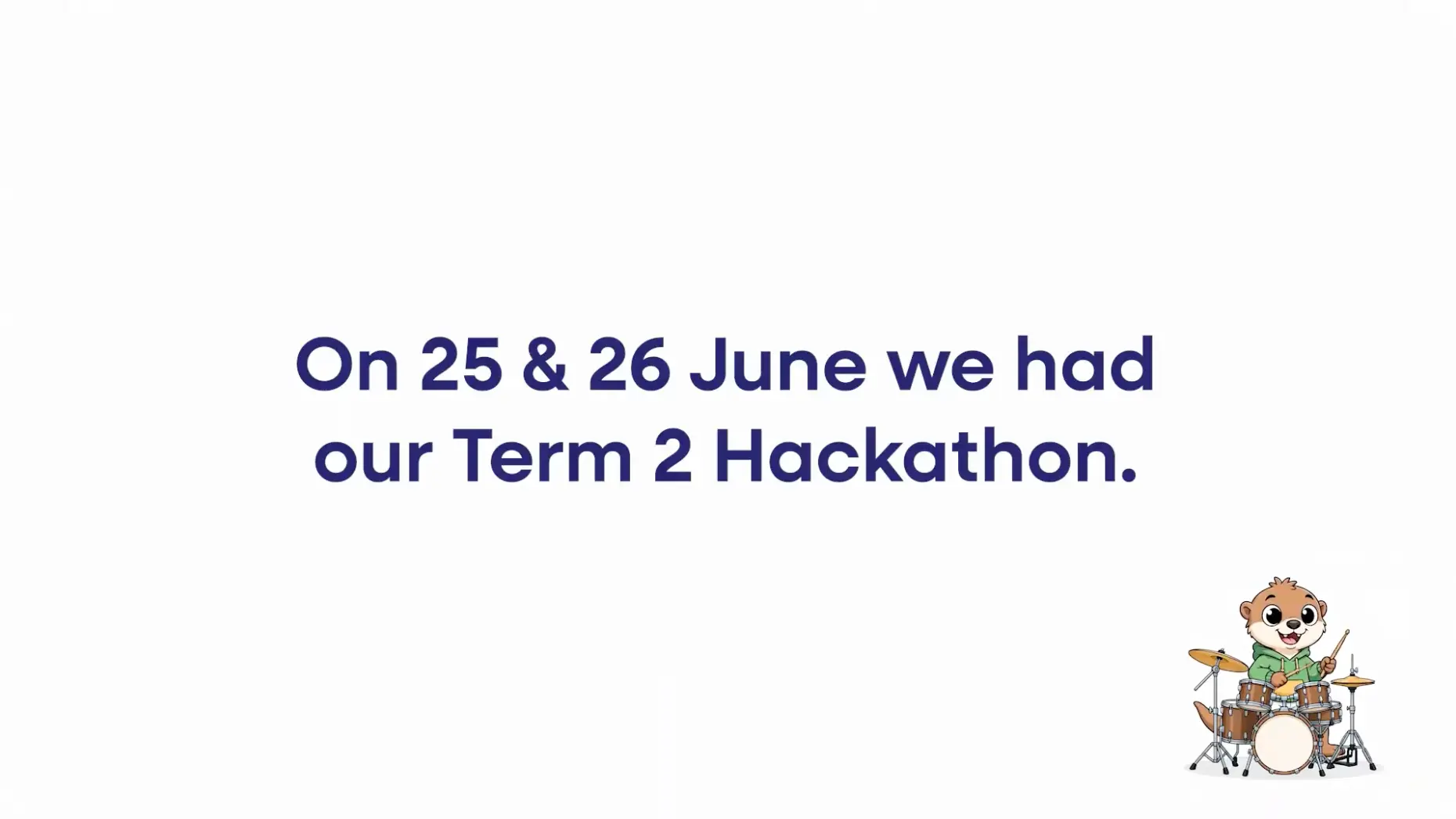 On 25 & 26 June we had our Term 2 Hackathon.